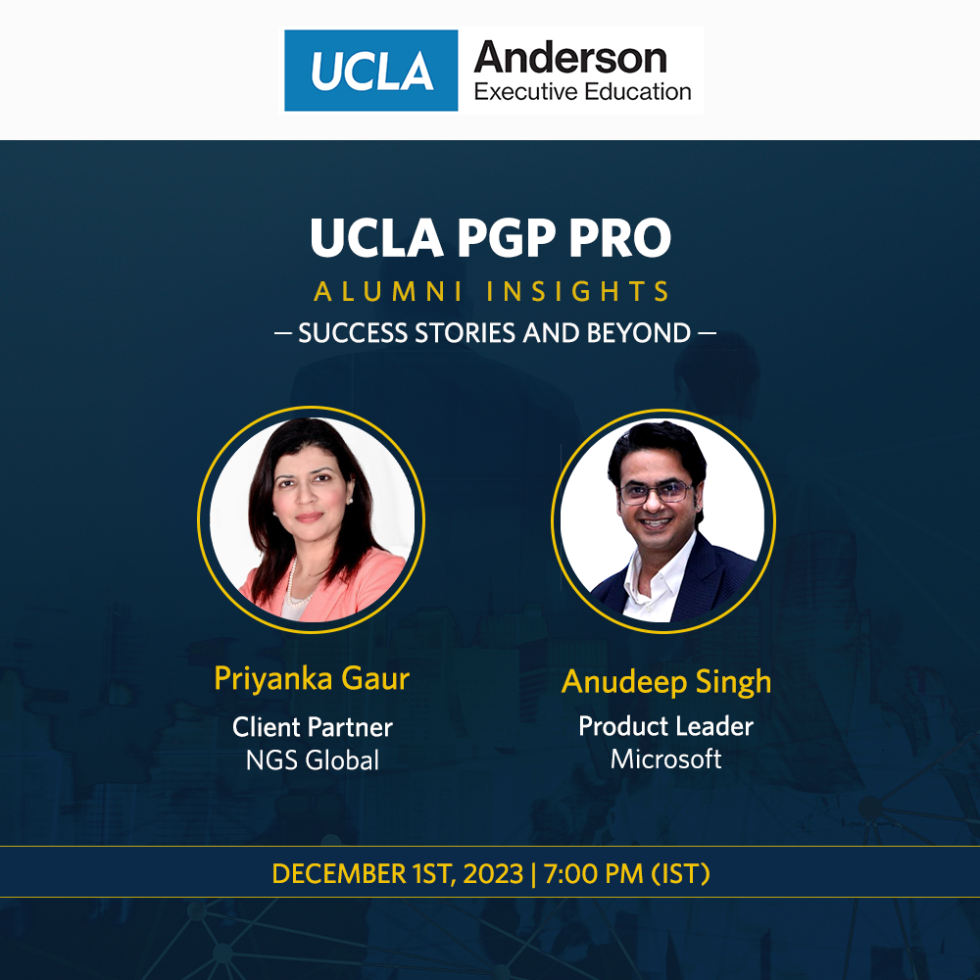 UCLA Anderson
Executive Education

UCLA PGP PRO
ALUMNI INSIGHTS
— SUCCESS STORIES AND BEYOND —

Priyanka Gaur
Client Partner
NGS Global

Anudeep Singh
Product Leader
Microsoft

DECEMBER 1ST, 2023 | 7:00 PM (IST)